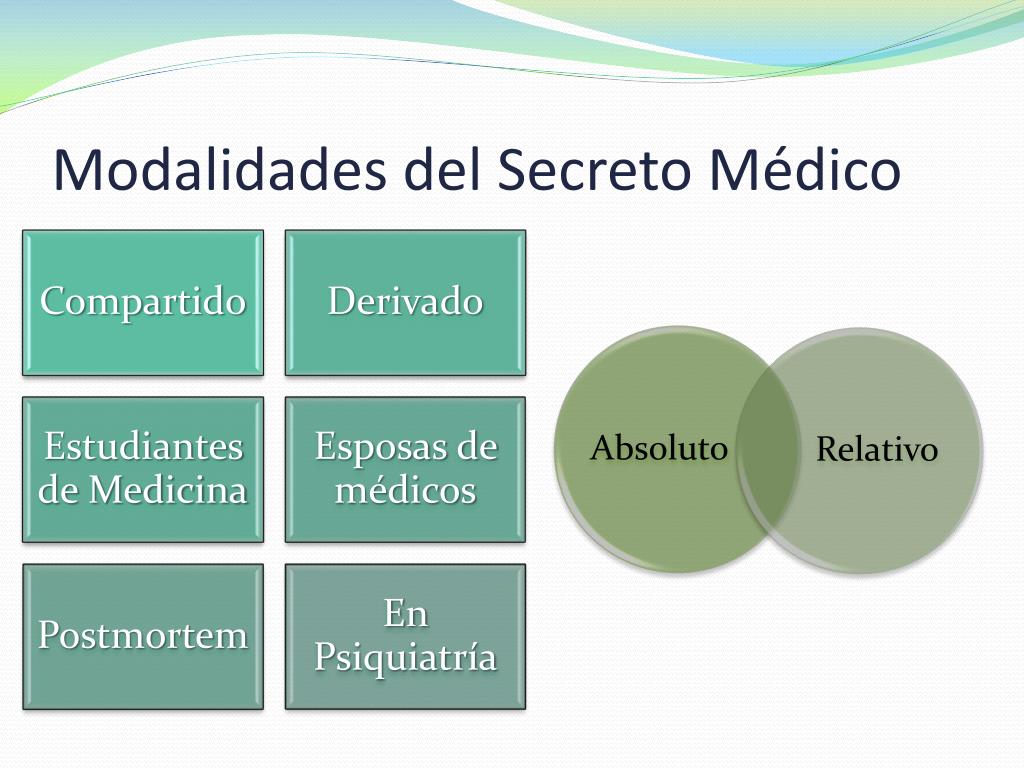 Modalidades del Secreto Médico

Compartido

Derivado

Estudiantes de Medicina

Esposas de médicos

Postmortem

En Psiquiatría

Absoluto

Relativo